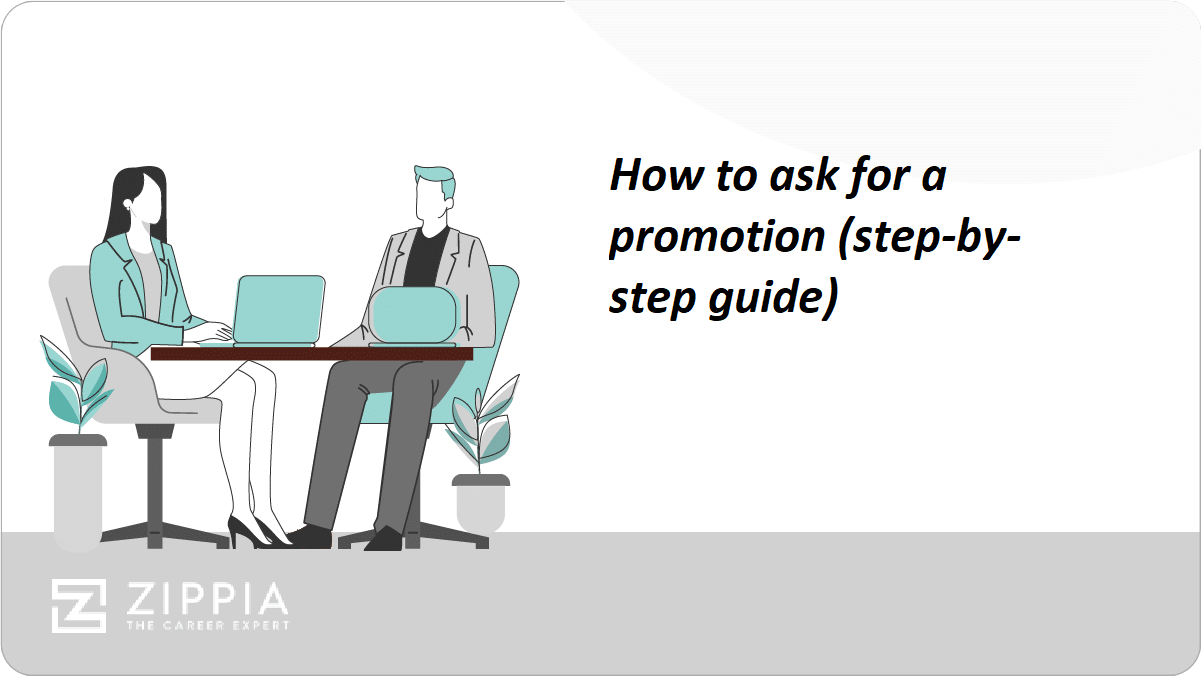 How to ask for a promotion (step-by-step guide)

ZIPPIA
THE CAREER EXPERT